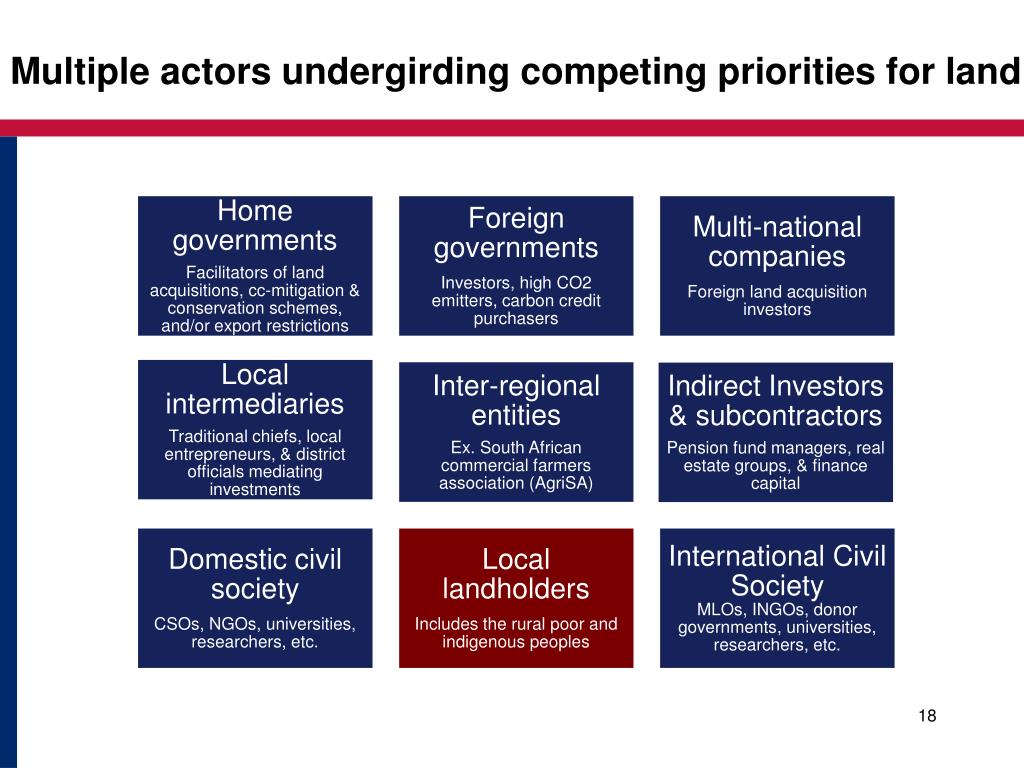 Multiple actors undergirding competing priorities for land

Home governments
Facilitators of land acquisitions, cc-mitigation & conservation schemes, and/or export restrictions

Foreign governments
Investors, high CO2 emitters, carbon credit purchasers

Multi-national companies
Foreign land acquisition investors

Local intermediaries
Traditional chiefs, local entrepreneurs, & district officials mediating investments

Inter-regional entities
Ex. South African commercial farmers association (AgriSA)

Indirect Investors & subcontractors
Pension fund managers, real estate groups, & finance capital

Domestic civil society
CSOs, NGOs, universities, researchers, etc.

Local landholders
Includes the rural poor and indigenous peoples

International Civil Society
MLOs, INGOs, donor governments, universities, researchers, etc.

18